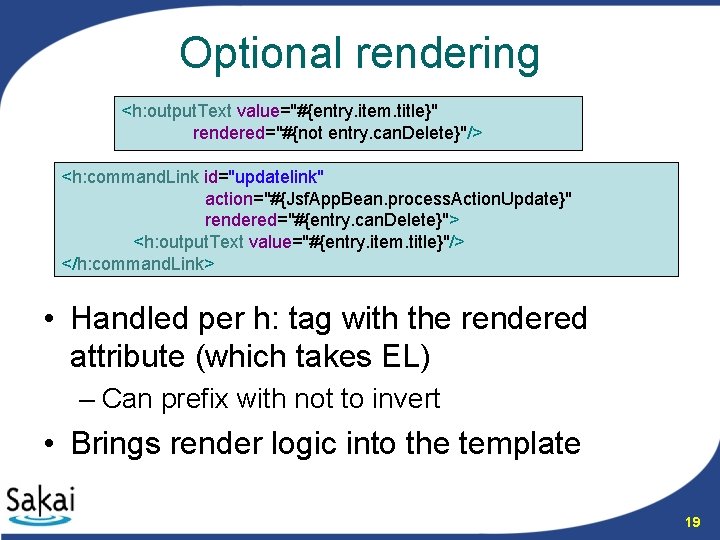 Optional rendering

<h:outputText value="#{entry.item.title}"
rendered="#{not entry.canDelete}"/>

<h:commandLink id="updatelink"
action="#{JsfAppBean.processActionUpdate}"
rendered="#{entry.canDelete}">
<h:outputText value="#{entry.item.title}"/>
</h:commandLink>

• Handled per h: tag with the rendered attribute (which takes EL)
– Can prefix with not to invert
• Brings render logic into the template

Sakai

19